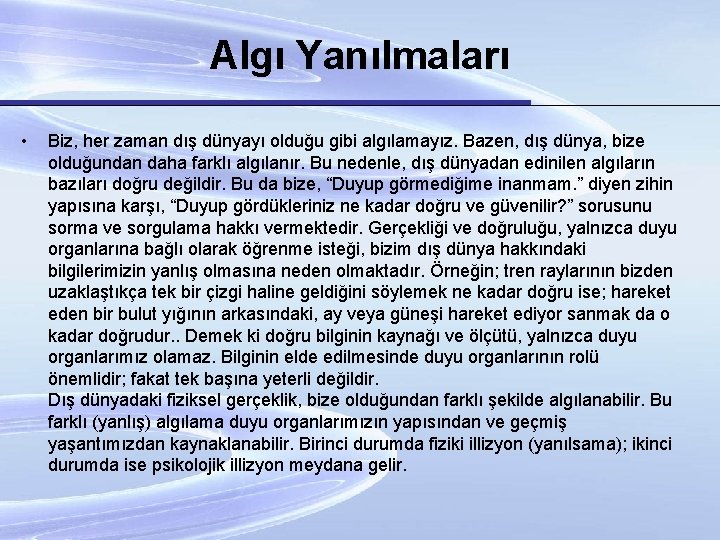 Algı Yanılmaları

• Biz, her zaman dış dünyayı olduğu gibi algılamayız. Bazen, dış dünya, bize olduğundan daha farklı algılanır. Bu nedenle, dış dünyadan edinilen algıların bazıları doğru değildir. Bu da bize, “Duyup görmediğime inanmam.” diyen zihin yapısına karşı, “Duyup gördükleriniz ne kadar doğru ve güvenilir?” sorusunu sorma ve sorgulama hakkı vermektedir. Gerçekliği ve doğruluğu, yalnızca duyu organlarına bağlı olarak öğrenme isteği, bizim dış dünya hakkındaki bilgilerimizin yanlış olmasına neden olmaktadır. Örneğin; tren raylarının bizden uzaklaştıkça tek bir çizgi haline geldiğini söylemek ne kadar doğru ise; hareket eden bir bulut yığının arkasındaki, ay veya güneşi hareket ediyor sanmak da o kadar doğrudur.. Demek ki doğru bilginin kaynağı ve ölçütü, yalnızca duyu organlarımız olamaz. Bilginin elde edilmesinde duyu organlarının rolü önemlidir; fakat tek başına yeterli değildir.
Dış dünyadaki fiziksel gerçeklik, bize olduğundan farklı şekilde algılanabilir. Bu farklı (yanlış) algılama duyu organlarımızın yapısından ve geçmiş yaşantımızdan kaynaklanabilir. Birinci durumda fiziki illizyon (yanılsama); ikinci durumda ise psikolojik illizyon meydana gelir.